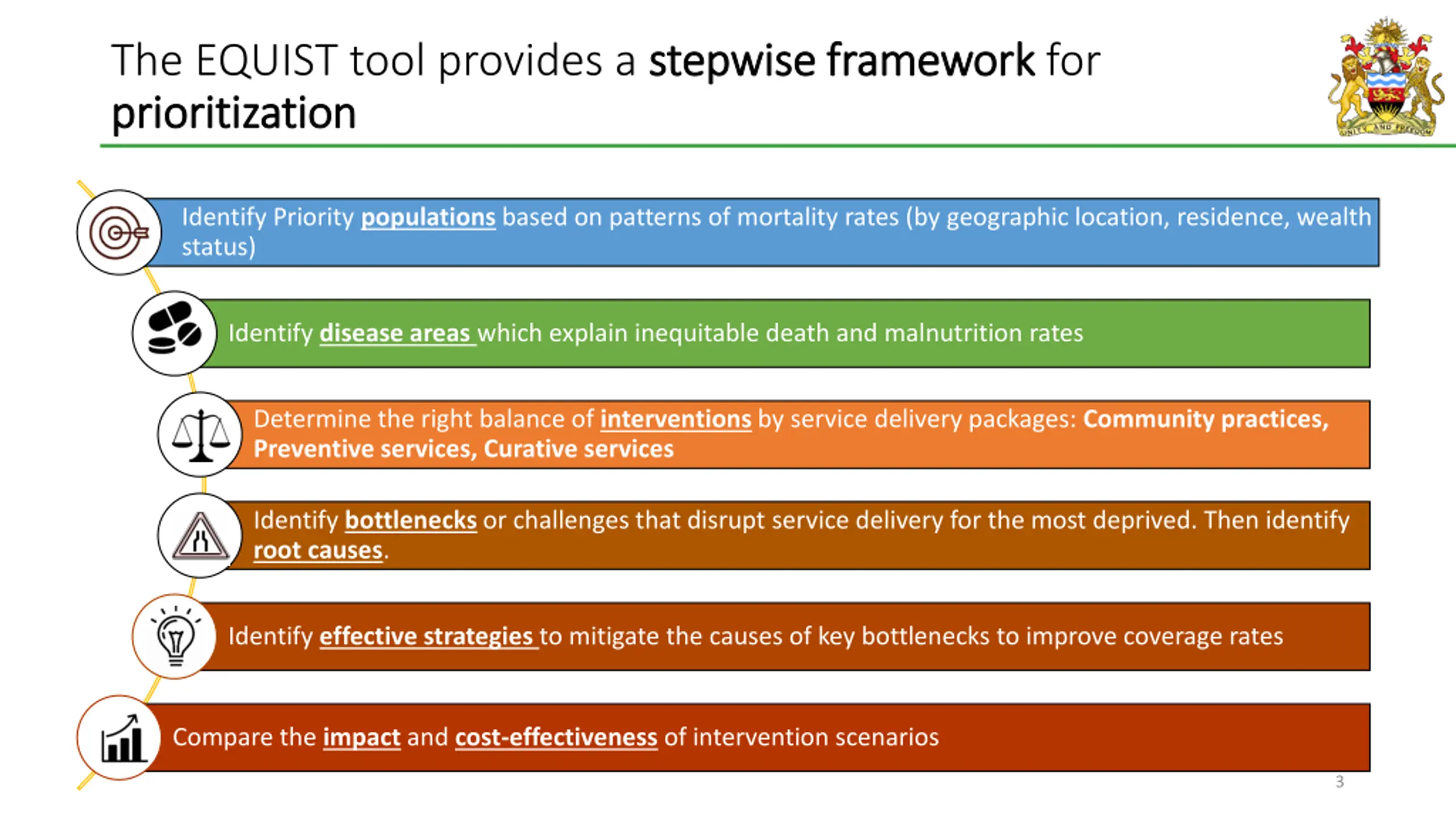 The EQUIST tool provides a stepwise framework for prioritization

UNITY AND FREEDOM

Identify Priority populations based on patterns of mortality rates (by geographic location, residence, wealth status)

Identify disease areas which explain inequitable death and malnutrition rates

Determine the right balance of interventions by service delivery packages: Community practices, Preventive services, Curative services

Identify bottlenecks or challenges that disrupt service delivery for the most deprived. Then identify root causes.

Identify effective strategies to mitigate the causes of key bottlenecks to improve coverage rates

Compare the impact and cost-effectiveness of intervention scenarios

3